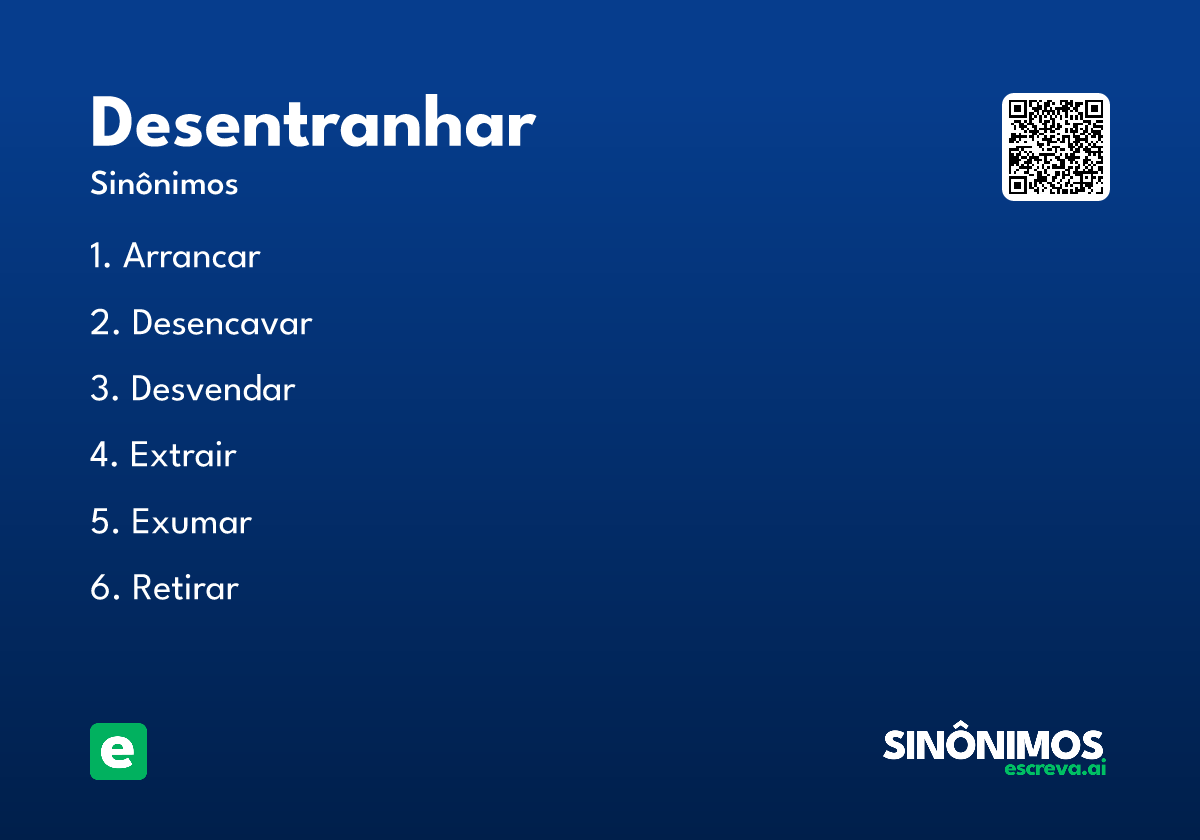 Desentranhar
Sinônimos

1. Arrancar

2. Desencavar

3. Desvendar

4. Extrair

5. Exumar

6. Retirar

e

SINÔNIMOS
escreva.ai